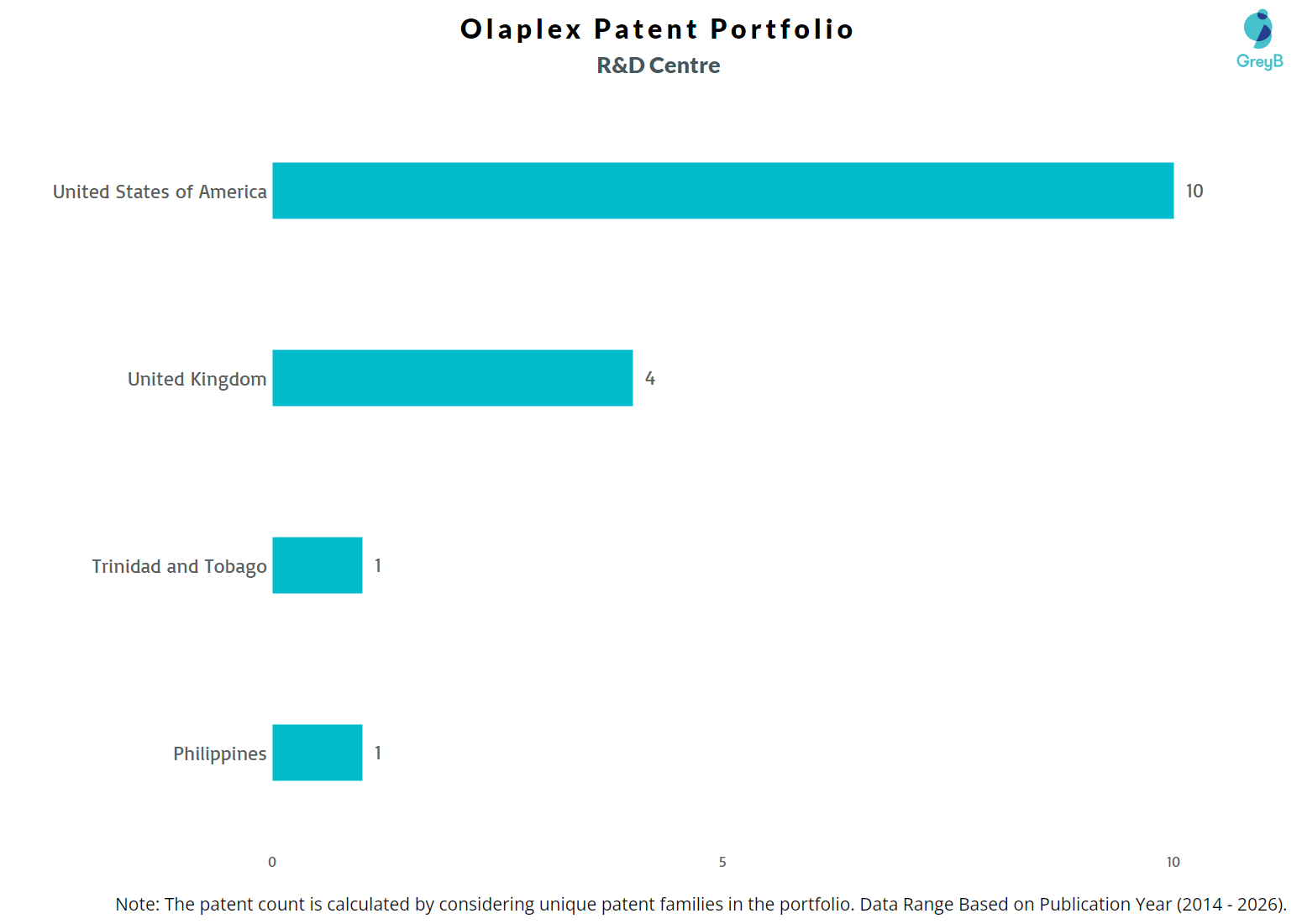 Olaplex Patent Portfolio
R&D Centre

GreyB

United States of America 10

United Kingdom 4

Trinidad and Tobago 1

Philippines 1

0 5 10

Note: The patent count is calculated by considering unique patent families in the portfolio. Data Range Based on Publication Year (2014 - 2026).